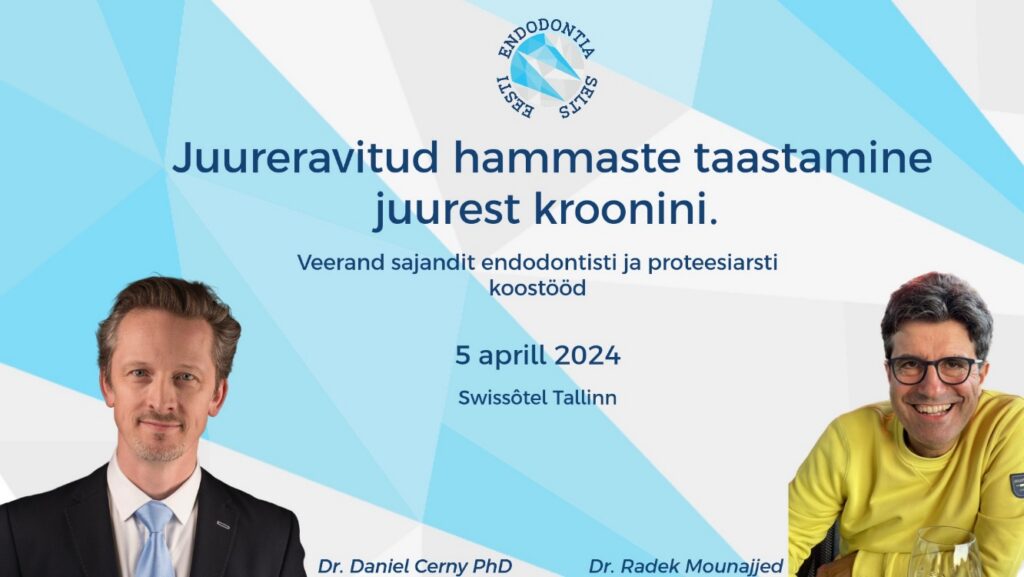 EESTI ENDODONTIA SELTS

Juureravitud hammaste taastamine juurest kroonini.

Veerand sajandit endodontisti ja proteesiarsti koostööd

5 aprill 2024

Swissôtel Tallinn

Dr. Daniel Cerny PhD

Dr. Radek Mounajjed